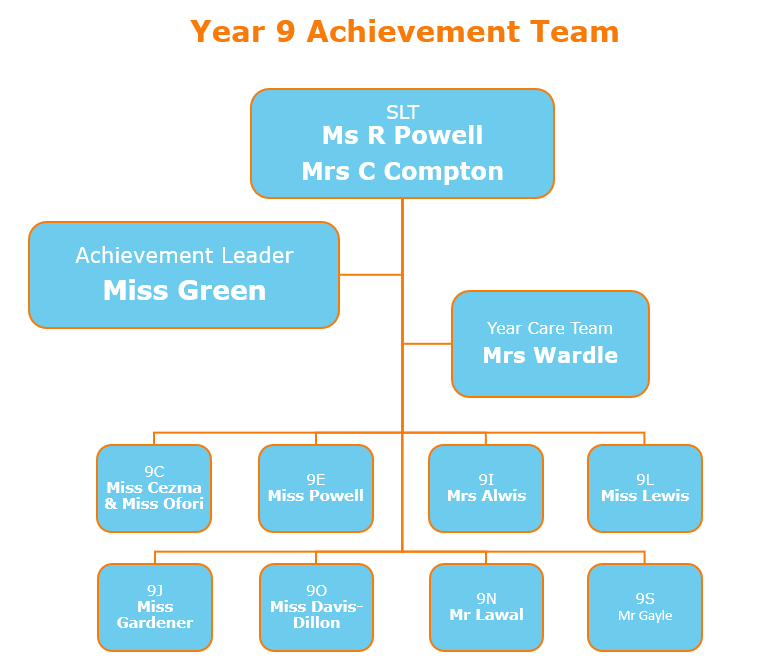 Year 9 Achievement Team

SLT
Ms R Powell
Mrs C Compton

Achievement Leader
Miss Green

Year Care Team
Mrs Wardle

9C
Miss Cezma & Miss Ofori

9E
Miss Powell

9I
Mrs Alwis

9L
Miss Lewis

9J
Miss Gardener

9O
Miss Davis-Dillon

9N
Mr Lawal

9S
Mr Gayle